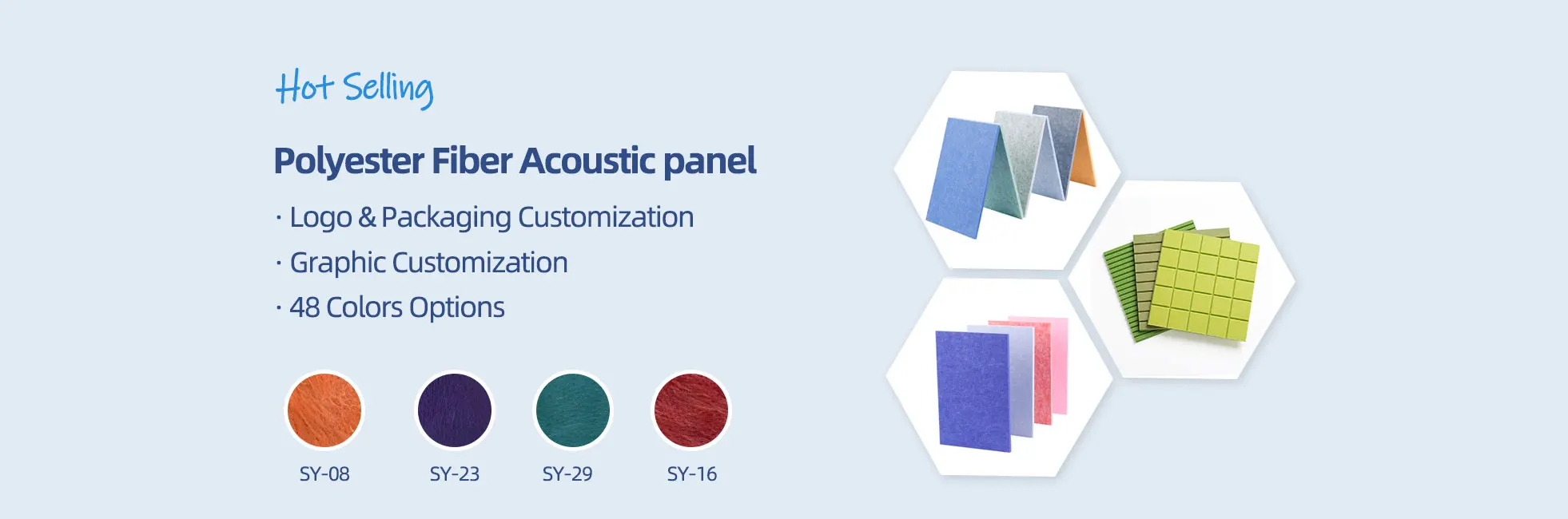 Hot Selling

Polyester Fiber Acoustic panel

· Logo & Packaging Customization
· Graphic Customization
· 48 Colors Options

SY-08 SY-23 SY-29 SY-16